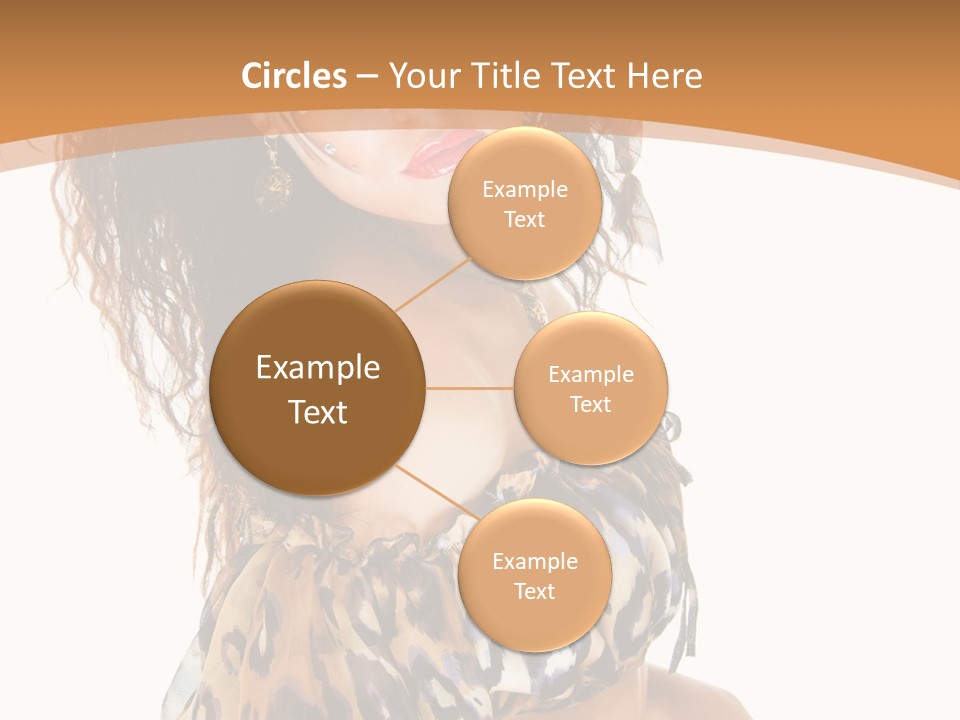 Circles – Your Title Text Here

Example Text

Example Text

Example Text

Example Text